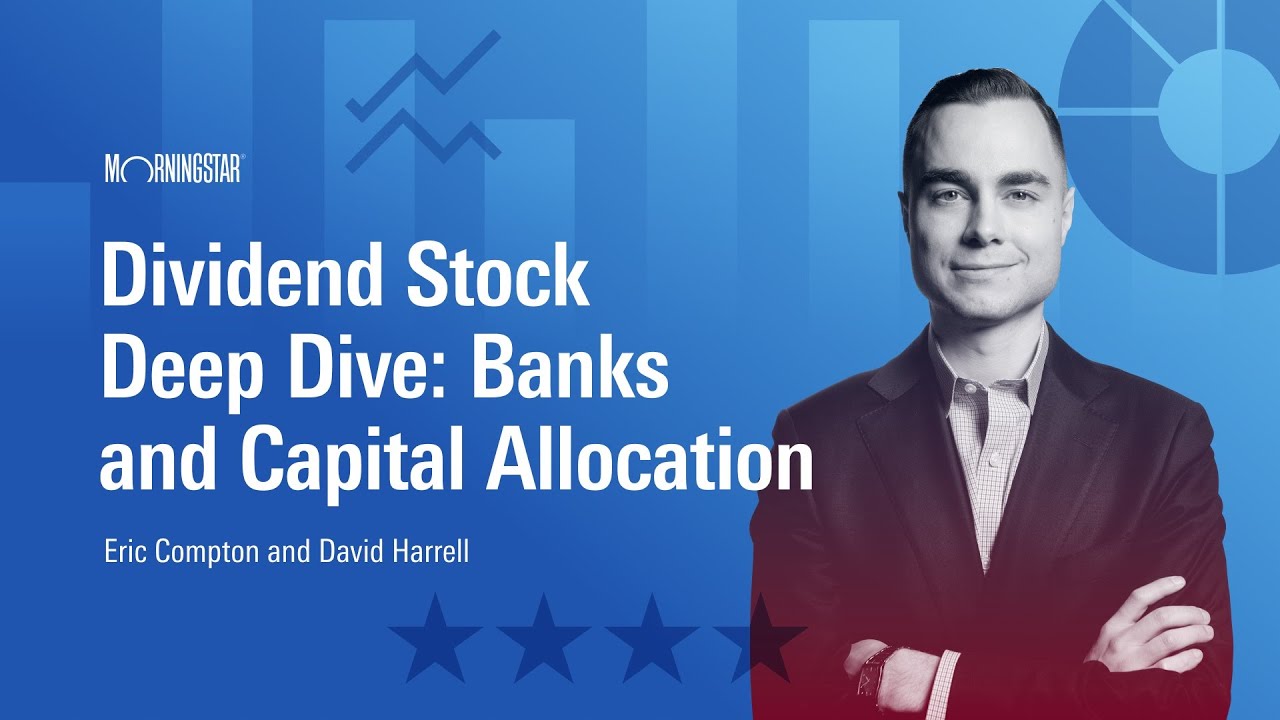 MORNINGSTAR®

Dividend Stock Deep Dive: Banks and Capital Allocation

Eric Compton and David Harrell